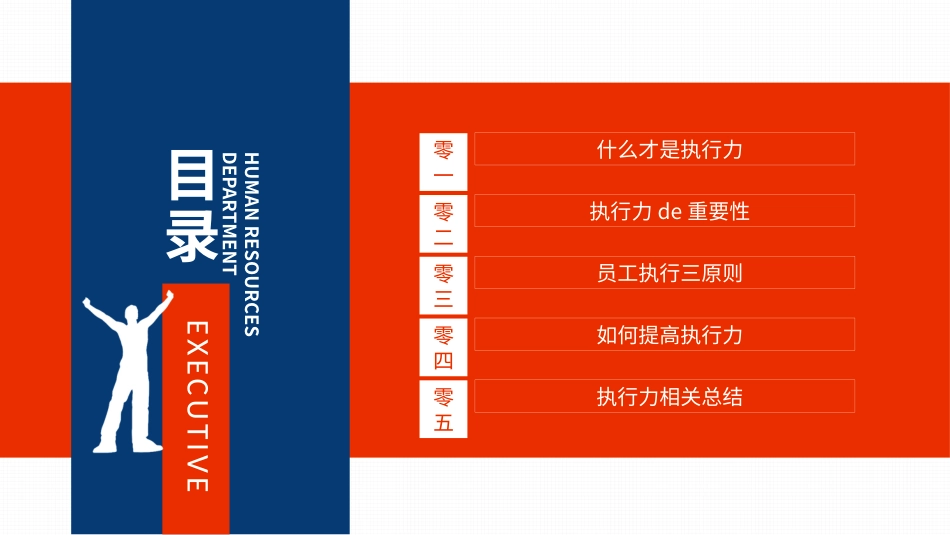 目录

HUMAN RESOURCES DEPARTMENT

EXECUTIVE

零一 什么才是执行力

零二 执行力 de 重要性

零三 员工执行三原则

零四 如何提高执行力

零五 执行力相关总结